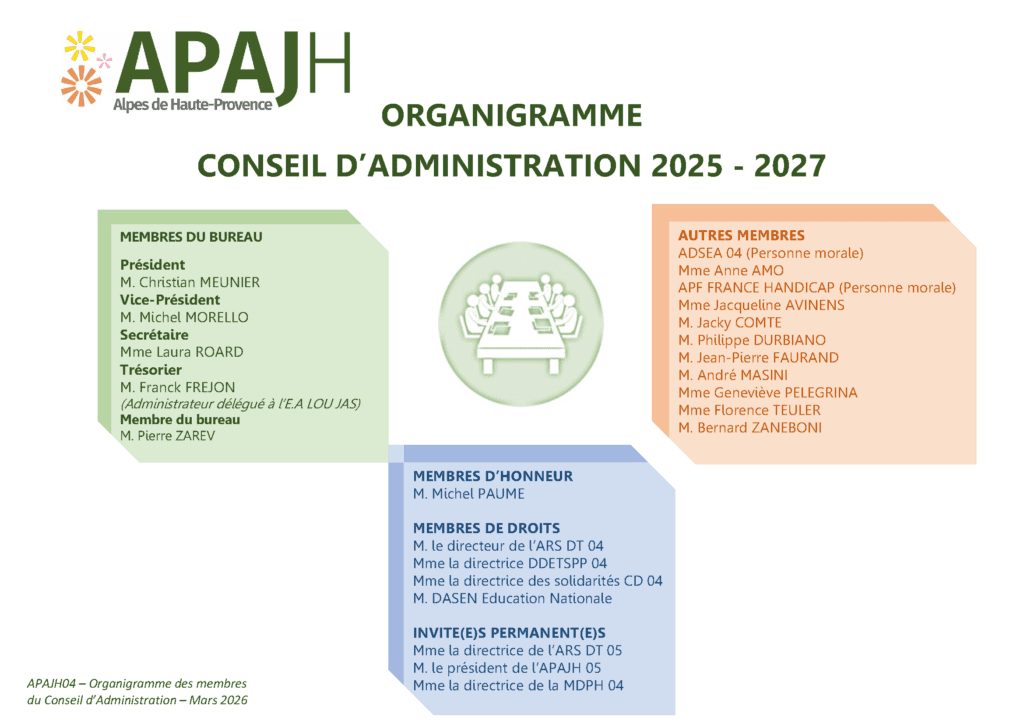 APAJH
Alpes de Haute-Provence

ORGANIGRAMME
CONSEIL D'ADMINISTRATION 2025 - 2027

MEMBRES DU BUREAU

Président
M. Christian MEUNIER
Vice-Président
M. Michel MORELLO
Secrétaire
Mme Laura ROARD
Trésorier
M. Franck FREJON
(Administrateur délégué à l'E.A LOU JAS)
Membre du bureau
M. Pierre ZAREV

AUTRES MEMBRES
ADSEA 04 (Personne morale)
Mme Anne AMO
APF FRANCE HANDICAP (Personne morale)
Mme Jacqueline AVINENS
M. Jacky COMTE
M. Philippe DURBIANO
M. Jean-Pierre FAURAND
M. André MASINI
Mme Geneviève PELEGRINA
Mme Florence TEULER
M. Bernard ZANEBONI

MEMBRES D'HONNEUR
M. Michel PAUME

MEMBRES DE DROITS
M. le directeur de l'ARS DT 04
Mme la directrice DDETSPP 04
Mme la directrice des solidarités CD 04
M. DASEN Education Nationale

INVITE(E)S PERMANENT(E)S
Mme la directrice de l'ARS DT 05
M. le président de l'APAJH 05
Mme la directrice de la MDPH 04

APAJH04 – Organigramme des membres du Conseil d'Administration – Mars 2026